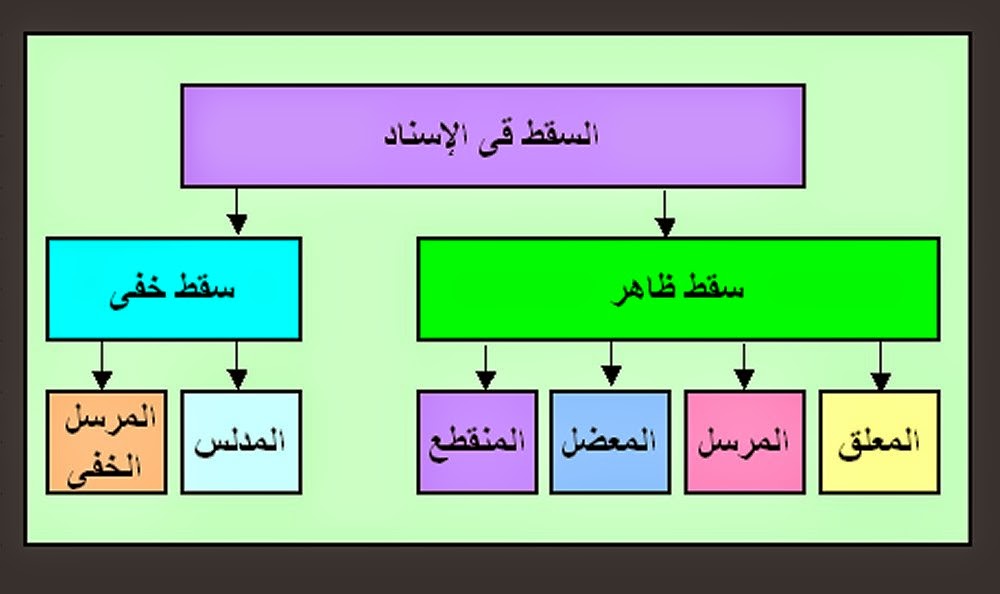 السقط فى الإسناد

سقط ظاهر

سقط خفى

المعلق

المرسل

المعضل

المنقطع

المدلس

المرسل الخفى